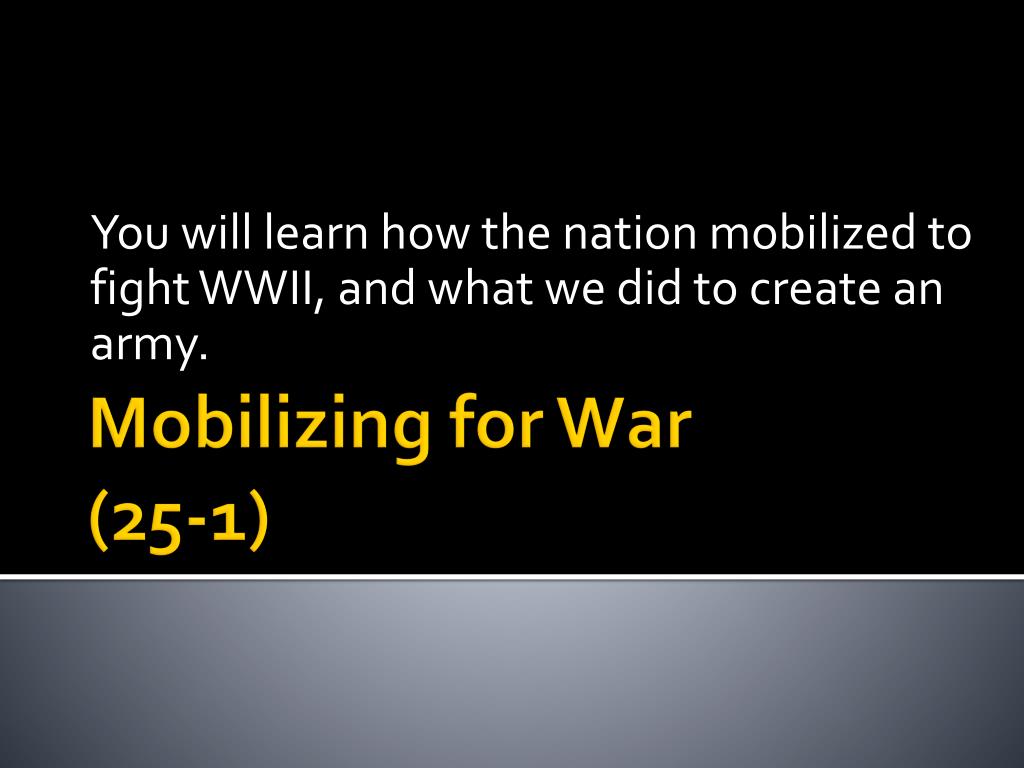 You will learn how the nation mobilized to fight WWII, and what we did to create an army.

Mobilizing for War (25-1)